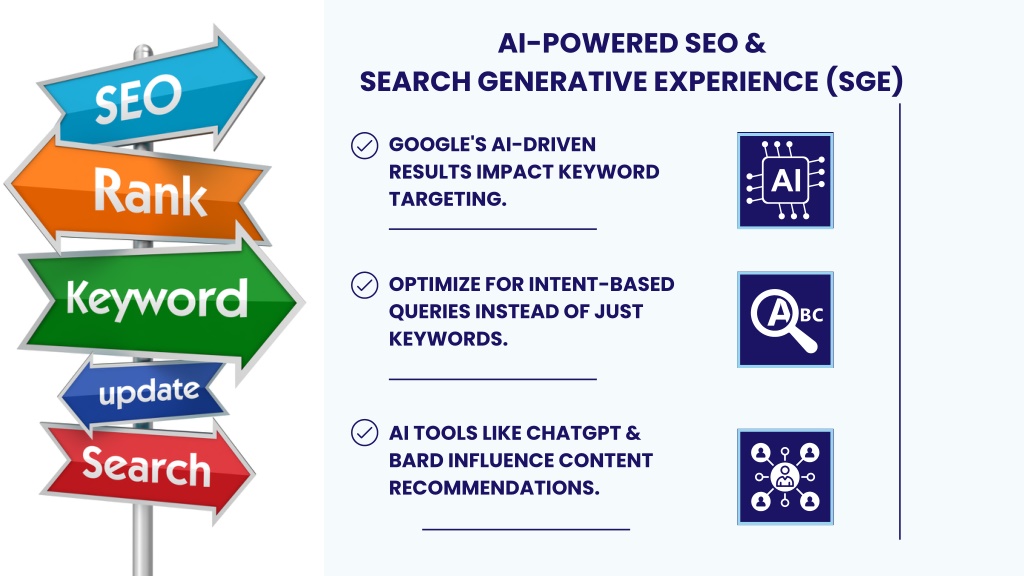 SEO
Rank
Keyword
update
Search

AI-POWERED SEO &
SEARCH GENERATIVE EXPERIENCE (SGE)

GOOGLE'S AI-DRIVEN RESULTS IMPACT KEYWORD TARGETING.

AI

OPTIMIZE FOR INTENT-BASED QUERIES INSTEAD OF JUST KEYWORDS.

ABC

AI TOOLS LIKE CHATGPT & BARD INFLUENCE CONTENT RECOMMENDATIONS.